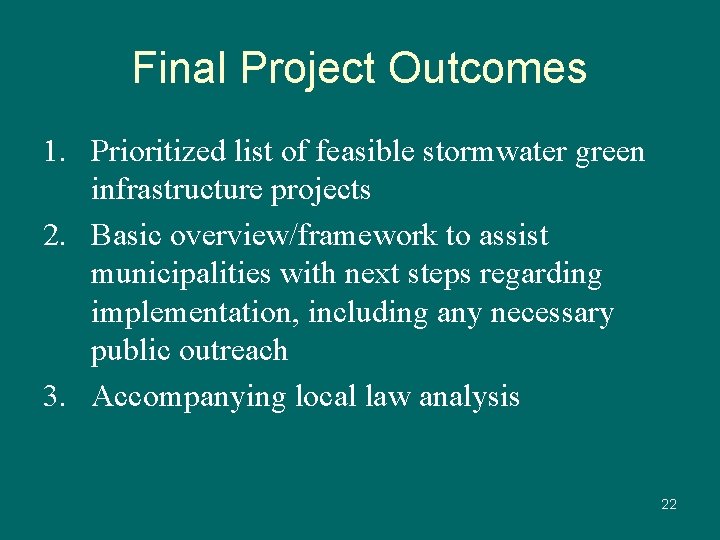 Final Project Outcomes

1. Prioritized list of feasible stormwater green infrastructure projects
2. Basic overview/framework to assist municipalities with next steps regarding implementation, including any necessary public outreach
3. Accompanying local law analysis

22